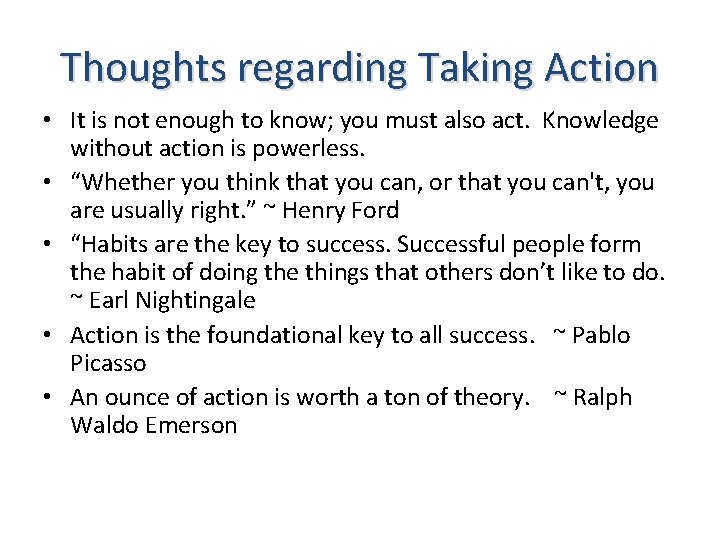 Thoughts regarding Taking Action

• It is not enough to know; you must also act. Knowledge without action is powerless.
• “Whether you think that you can, or that you can't, you are usually right.” ~ Henry Ford
• “Habits are the key to success. Successful people form the habit of doing the things that others don’t like to do. ~ Earl Nightingale
• Action is the foundational key to all success. ~ Pablo Picasso
• An ounce of action is worth a ton of theory. ~ Ralph Waldo Emerson